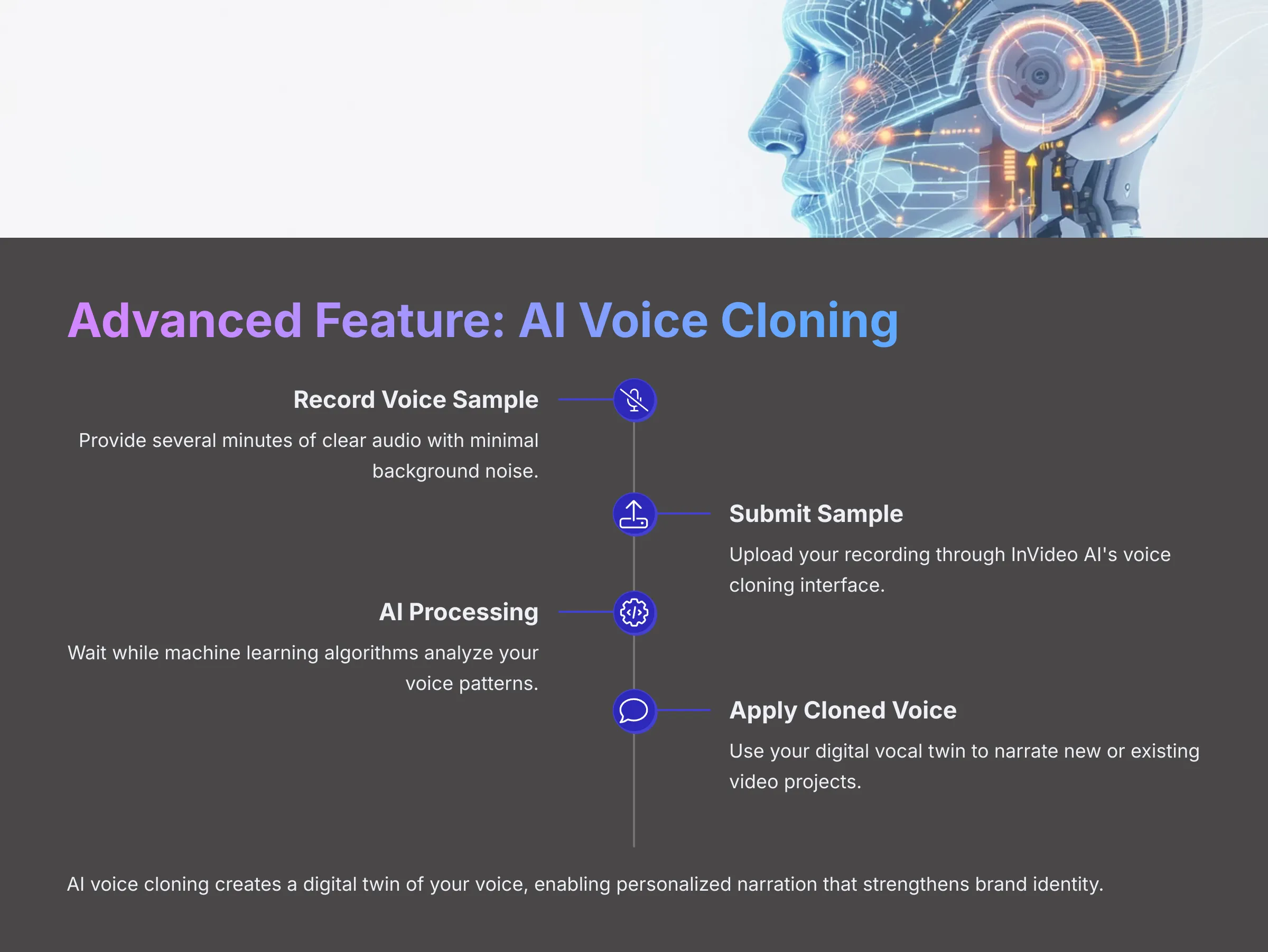 Advanced Feature: AI Voice Cloning

Record Voice Sample

Provide several minutes of clear audio with minimal background noise.

Submit Sample

Upload your recording through InVideo AI's voice cloning interface.

AI Processing

Wait while machine learning algorithms analyze your voice patterns.

Apply Cloned Voice

Use your digital vocal twin to narrate new or existing video projects.

AI voice cloning creates a digital twin of your voice, enabling personalized narration that strengthens brand identity.